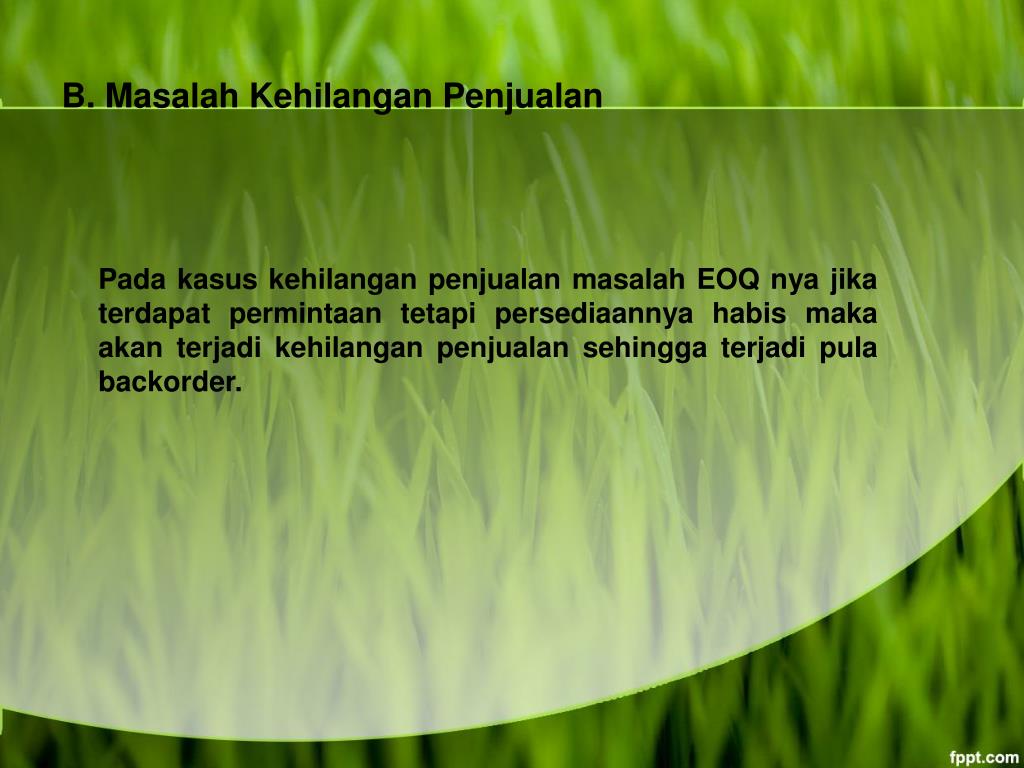 B. Masalah Kehilangan Penjualan

Pada kasus kehilangan penjualan masalah EOQ nya jika terdapat permintaan tetapi persediaannya habis maka akan terjadi kehilangan penjualan sehingga terjadi pula backorder.

fppt.com